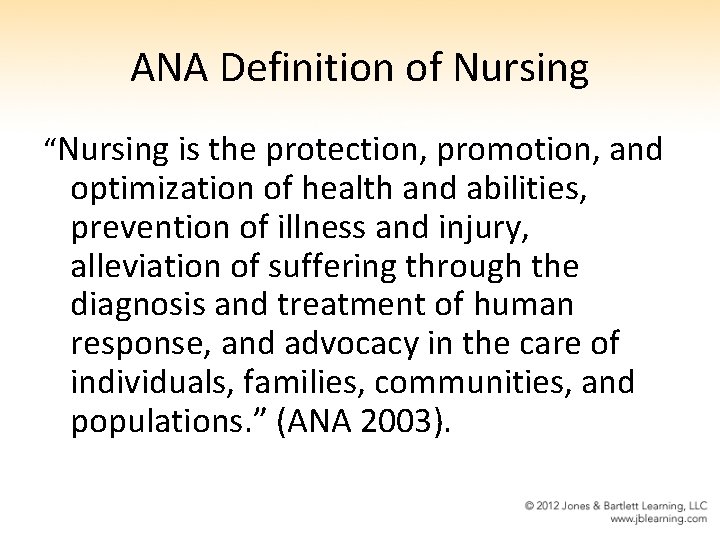 ANA Definition of Nursing

“Nursing is the protection, promotion, and optimization of health and abilities, prevention of illness and injury, alleviation of suffering through the diagnosis and treatment of human response, and advocacy in the care of individuals, families, communities, and populations.” (ANA 2003).

© 2012 Jones & Bartlett Learning, LLC
www.jblearning.com